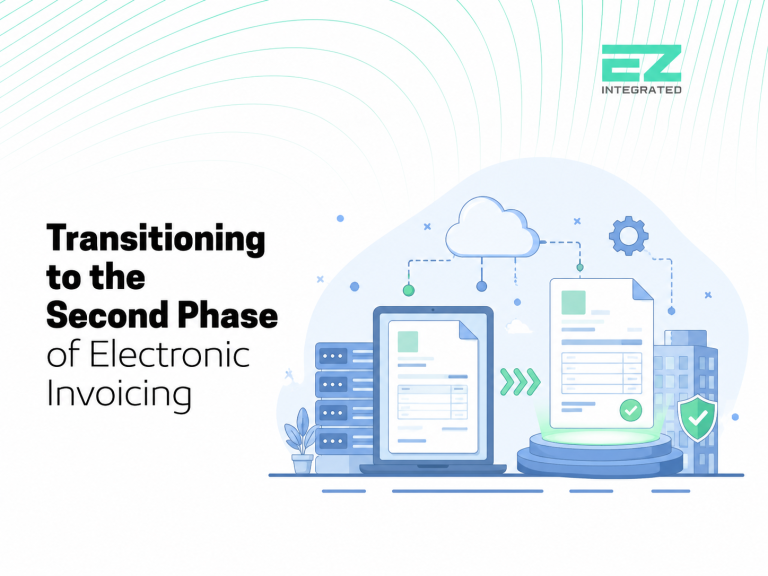 EZ
INTEGRATED

Transitioning to the Second Phase of Electronic Invoicing